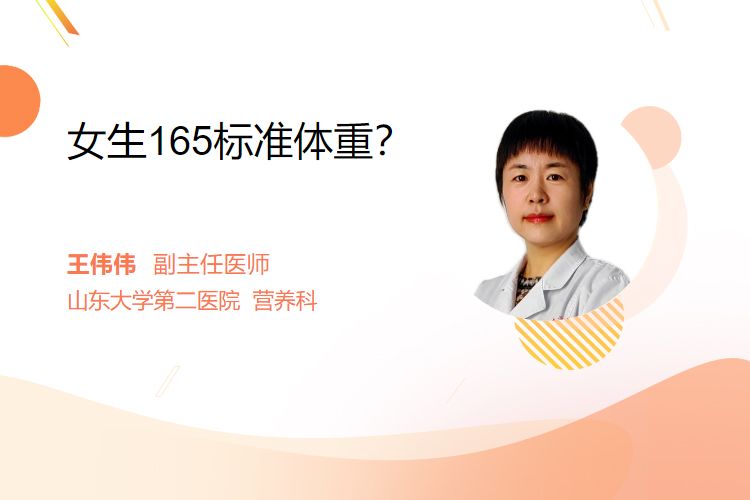 女生165标准体重?

王伟伟 副主任医师
山东大学第二医院 营养科